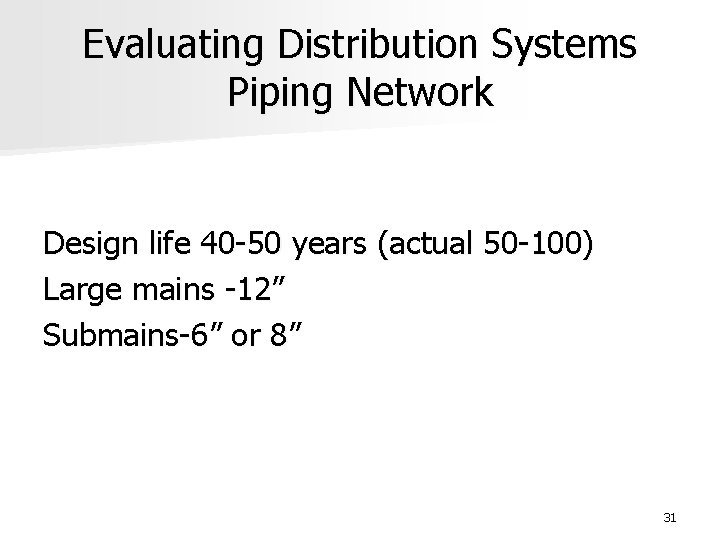 Evaluating Distribution Systems
Piping Network

Design life 40-50 years (actual 50-100)
Large mains -12”
Submains-6” or 8”

31